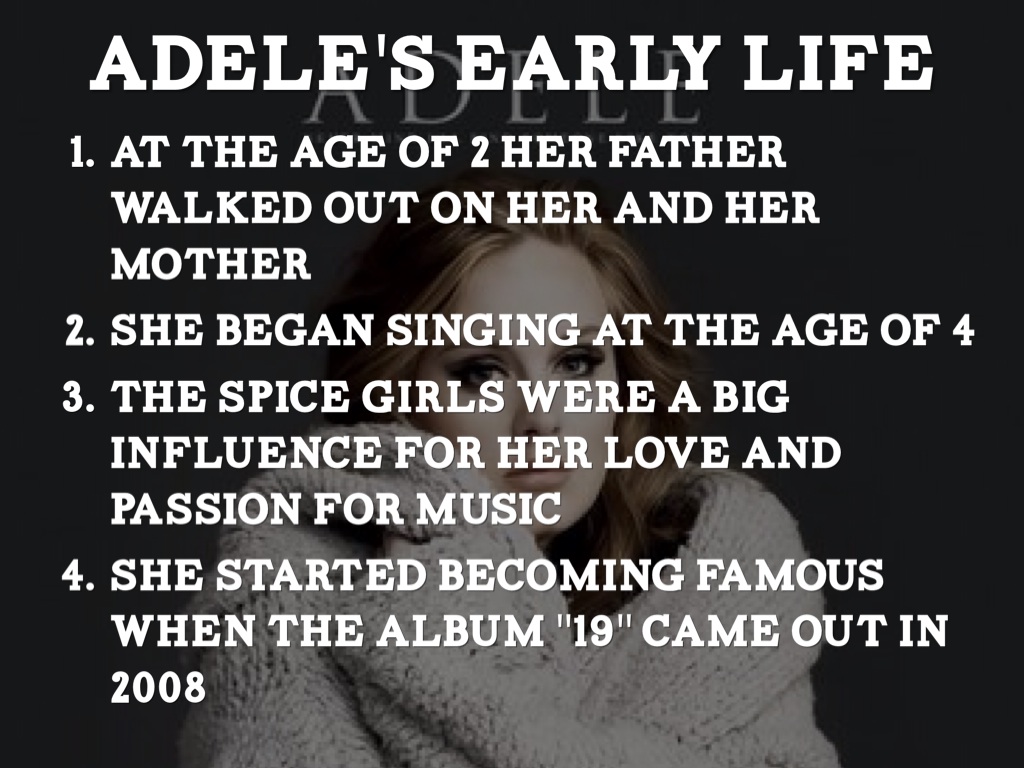 ADELE'S EARLY LIFE

ADELE

1. AT THE AGE OF 2 HER FATHER WALKED OUT ON HER AND HER MOTHER
2. SHE BEGAN SINGING AT THE AGE OF 4
3. THE SPICE GIRLS WERE A BIG INFLUENCE FOR HER LOVE AND PASSION FOR MUSIC
4. SHE STARTED BECOMING FAMOUS WHEN THE ALBUM "19" CAME OUT IN 2008